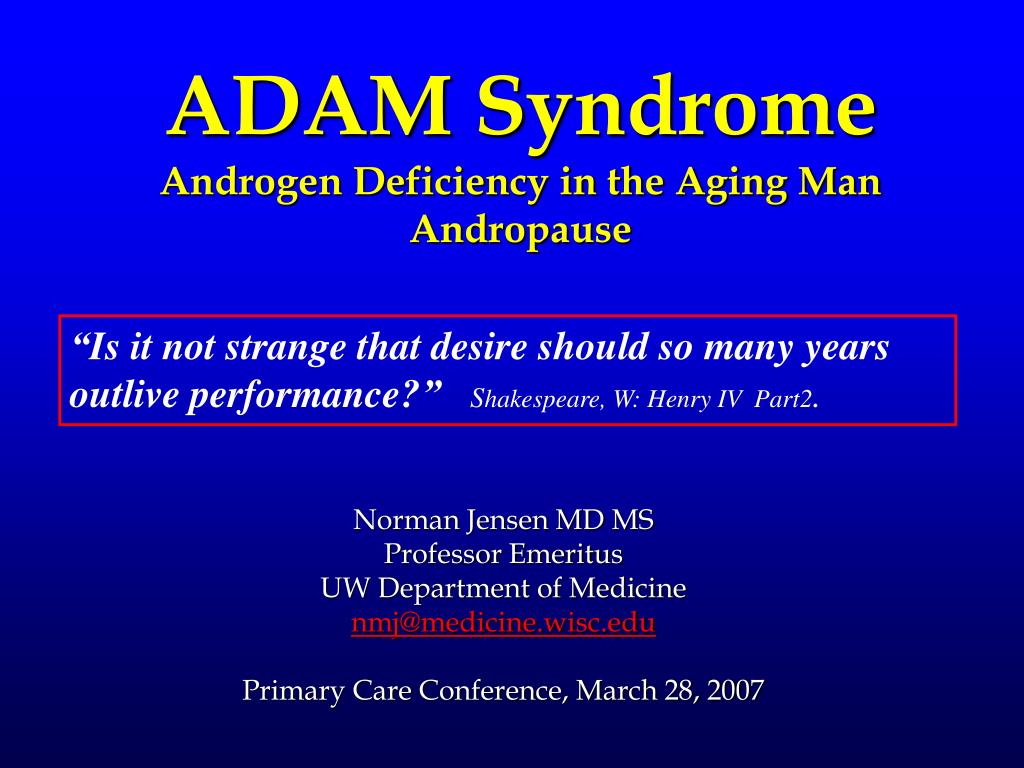 ADAM Syndrome
Androgen Deficiency in the Aging Man
Andropause

“Is it not strange that desire should so many years outlive performance?” Shakespeare, W: Henry IV Part2.

Norman Jensen MD MS
Professor Emeritus
UW Department of Medicine
nmj@medicine.wisc.edu

Primary Care Conference, March 28, 2007